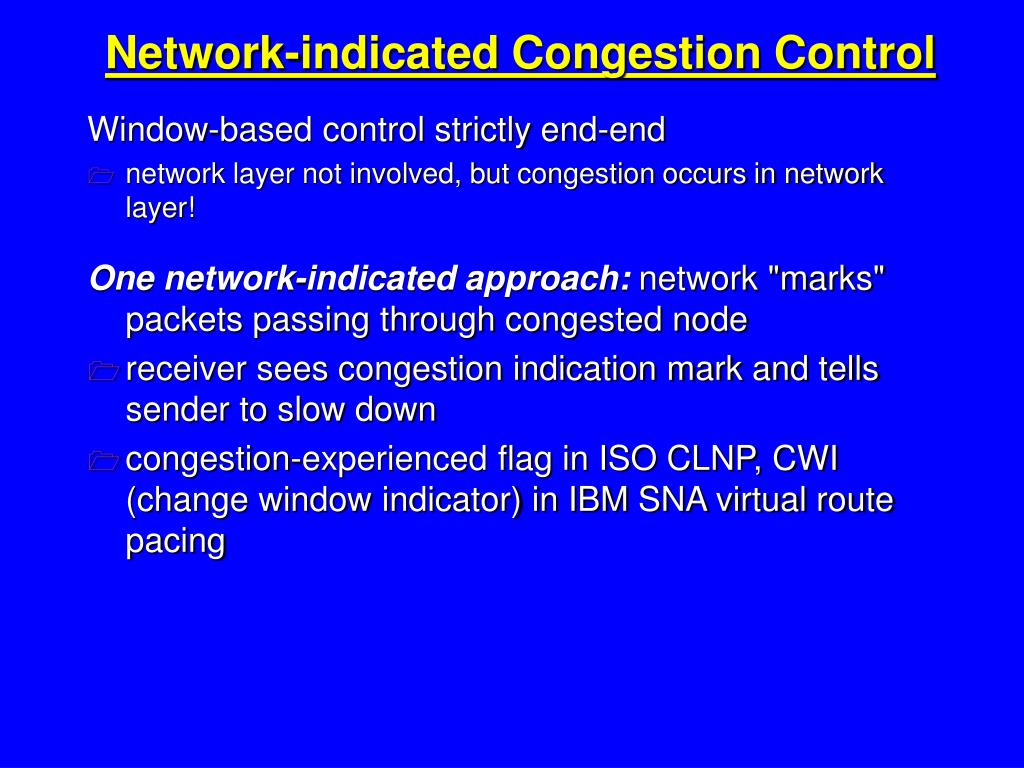 Network-indicated Congestion Control

Window-based control strictly end-end

network layer not involved, but congestion occurs in network layer!

One network-indicated approach: network "marks" packets passing through congested node

receiver sees congestion indication mark and tells sender to slow down

congestion-experienced flag in ISO CLNP, CWI (change window indicator) in IBM SNA virtual route pacing